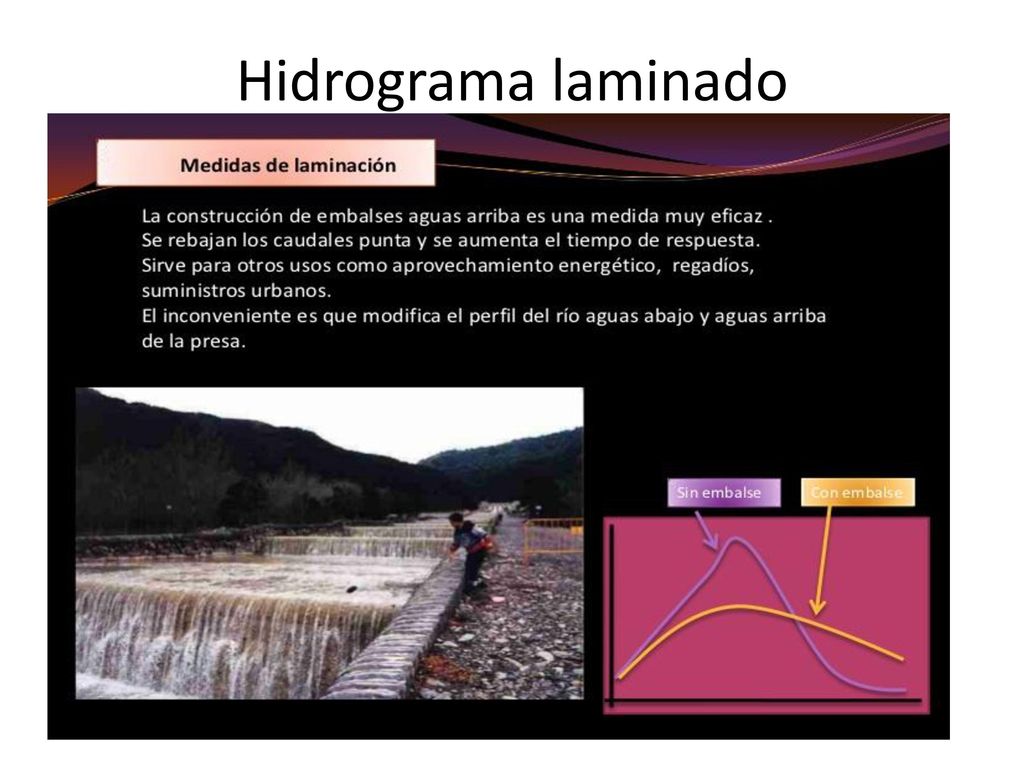 Hidrograma laminado

Medidas de laminación

La construcción de embalses aguas arriba es una medida muy eficaz .
Se rebajan los caudales punta y se aumenta el tiempo de respuesta.
Sirve para otros usos como aprovechamiento energético, regadíos, suministros urbanos.
El inconveniente es que modifica el perfil del río aguas abajo y aguas arriba de la presa.

Sin embalse

Con embalse